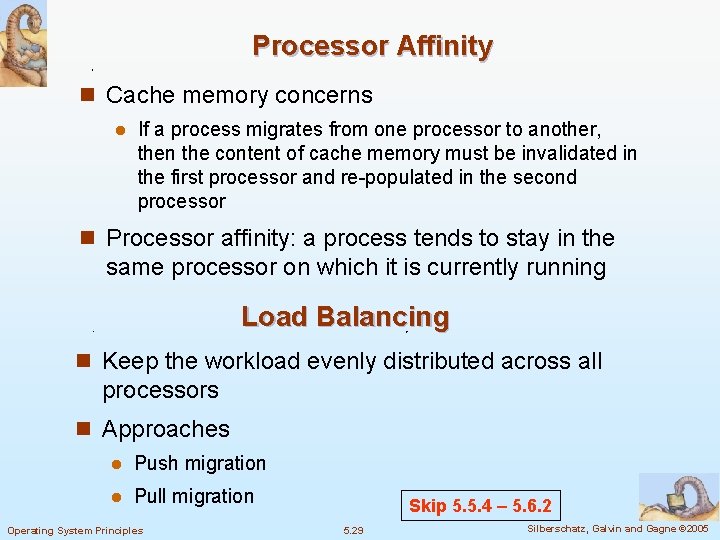 Processor Affinity

Cache memory concerns

If a process migrates from one processor to another, then the content of cache memory must be invalidated in the first processor and re-populated in the second processor

Processor affinity: a process tends to stay in the same processor on which it is currently running

Load Balancing

Keep the workload evenly distributed across all processors

Approaches

Push migration

Pull migration

Skip 5.5.4 – 5.6.2

Operating System Principles

5.29

Silberschatz, Galvin and Gagne ©2005